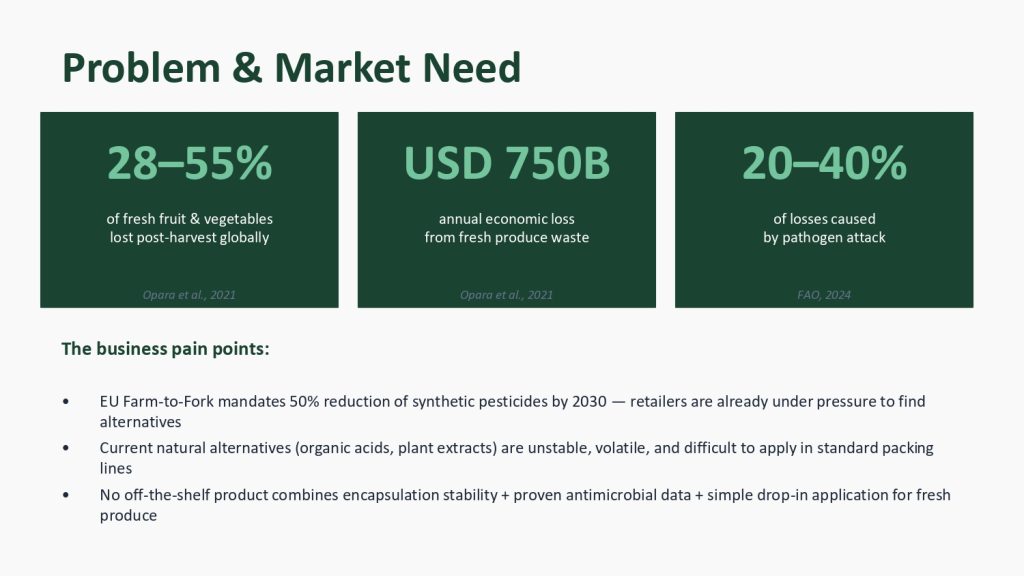 Problem & Market Need

28–55%

of fresh fruit & vegetables lost post-harvest globally

Opara et al., 2021

USD 750B

annual economic loss from fresh produce waste

Opara et al., 2021

20–40%

of losses caused by pathogen attack

FAO, 2024

The business pain points:

• EU Farm-to-Fork mandates 50% reduction of synthetic pesticides by 2030 — retailers are already under pressure to find alternatives

• Current natural alternatives (organic acids, plant extracts) are unstable, volatile, and difficult to apply in standard packing lines

• No off-the-shelf product combines encapsulation stability + proven antimicrobial data + simple drop-in application for fresh produce